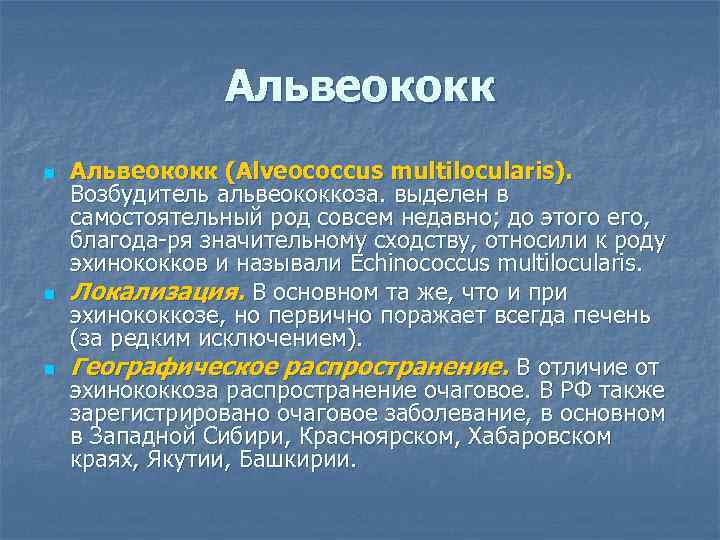 Альвеококк

Альвеококк (Alveococcus multilocularis). Возбудитель альвеококкоза. выделен в самостоятельный род совсем недавно; до этого его, благода-ря значительному сходству, относили к роду эхинококков и называли Echinococcus multilocularis.

Локализация. В основном та же, что и при эхинококкозе, но первично поражает всегда печень (за редким исключением).

Географическое распространение. В отличие от эхинококкоза распространение очаговое. В РФ также зарегистрировано очаговое заболевание, в основном в Западной Сибири, Красноярском, Хабаровском краях, Якутии, Башкирии.